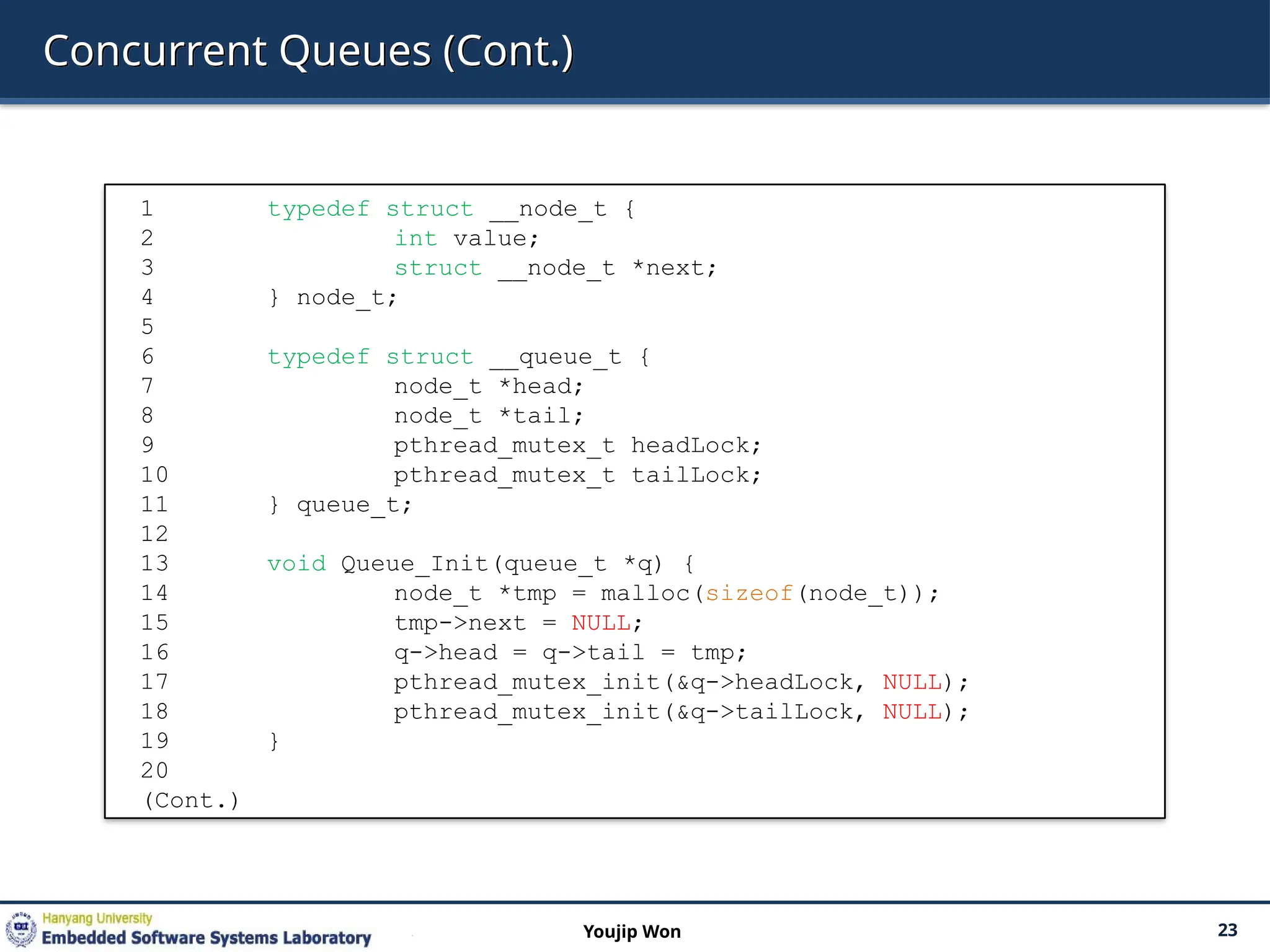 Concurrent Queues (Cont.)

1 typedef struct __node_t {
2 int value;
3 struct __node_t *next;
4 } node_t;
5
6 typedef struct __queue_t {
7 node_t *head;
8 node_t *tail;
9 pthread_mutex_t headLock;
10 pthread_mutex_t tailLock;
11 } queue_t;
12
13 void Queue_Init(queue_t *q) {
14 node_t *tmp = malloc(sizeof(node_t));
15 tmp->next = NULL;
16 q->head = q->tail = tmp;
17 pthread_mutex_init(&q->headLock, NULL);
18 pthread_mutex_init(&q->tailLock, NULL);
19 }
20
(Cont.)

Hanyang University
Embedded Software Systems Laboratory
Youjip Won
23